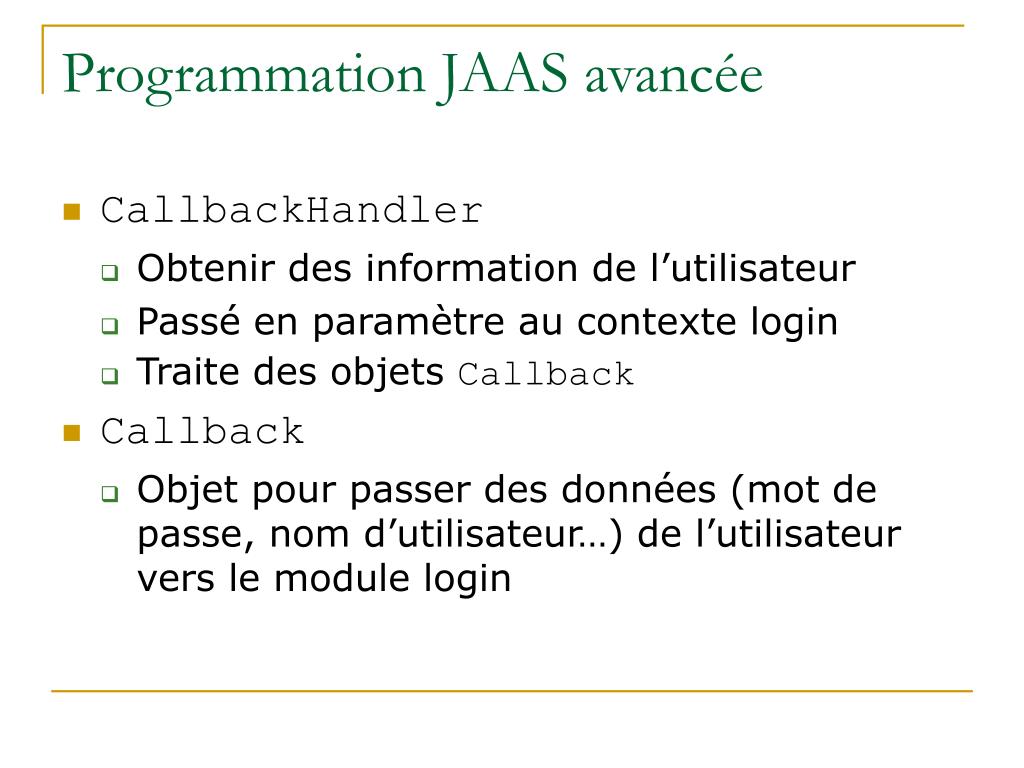 Programmation JAAS avancée

CallbackHandler
Obtenir des information de l’utilisateur
Passé en paramètre au contexte login
Traite des objets Callback
Callback
Objet pour passer des données (mot de passe, nom d’utilisateur…) de l’utilisateur vers le module login